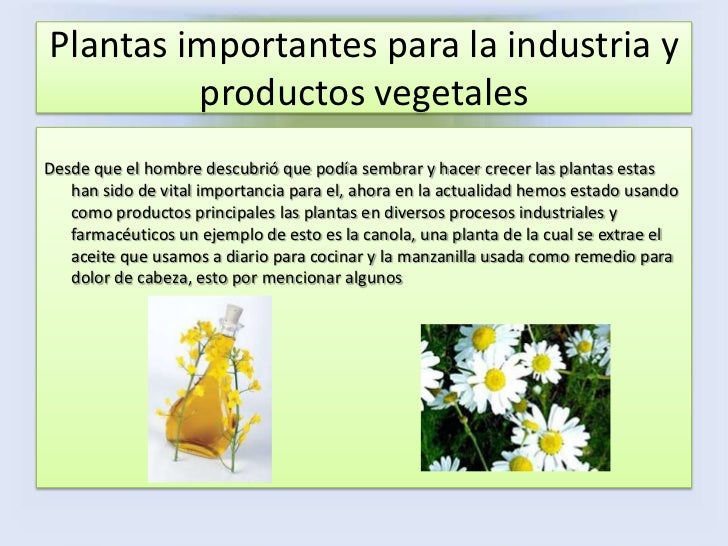 Plantas importantes para la industria y productos vegetales

Desde que el hombre descubrió que podía sembrar y hacer crecer las plantas estas han sido de vital importancia para el, ahora en la actualidad hemos estado usando como productos principales las plantas en diversos procesos industriales y farmacéuticos un ejemplo de esto es la canola, una planta de la cual se extrae el aceite que usamos a diario para cocinar y la manzanilla usada como remedio para dolor de cabeza, esto por mencionar algunos